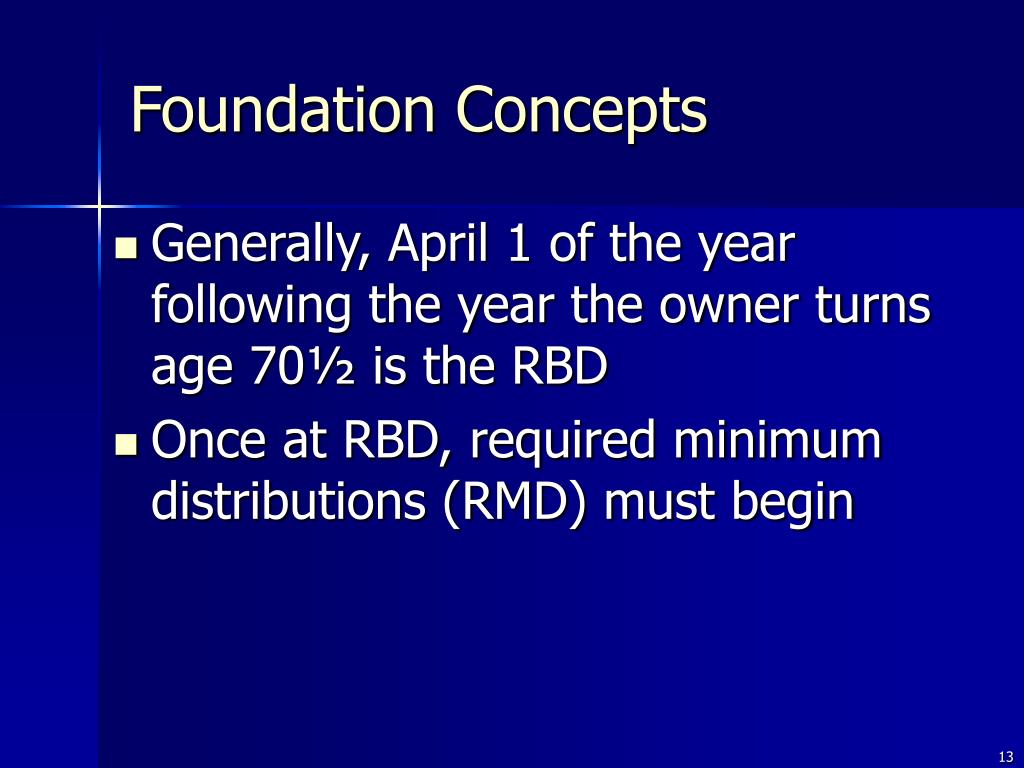 Foundation Concepts

- Generally, April 1 of the year following the year the owner turns age 70½ is the RBD
- Once at RBD, required minimum distributions (RMD) must begin

13